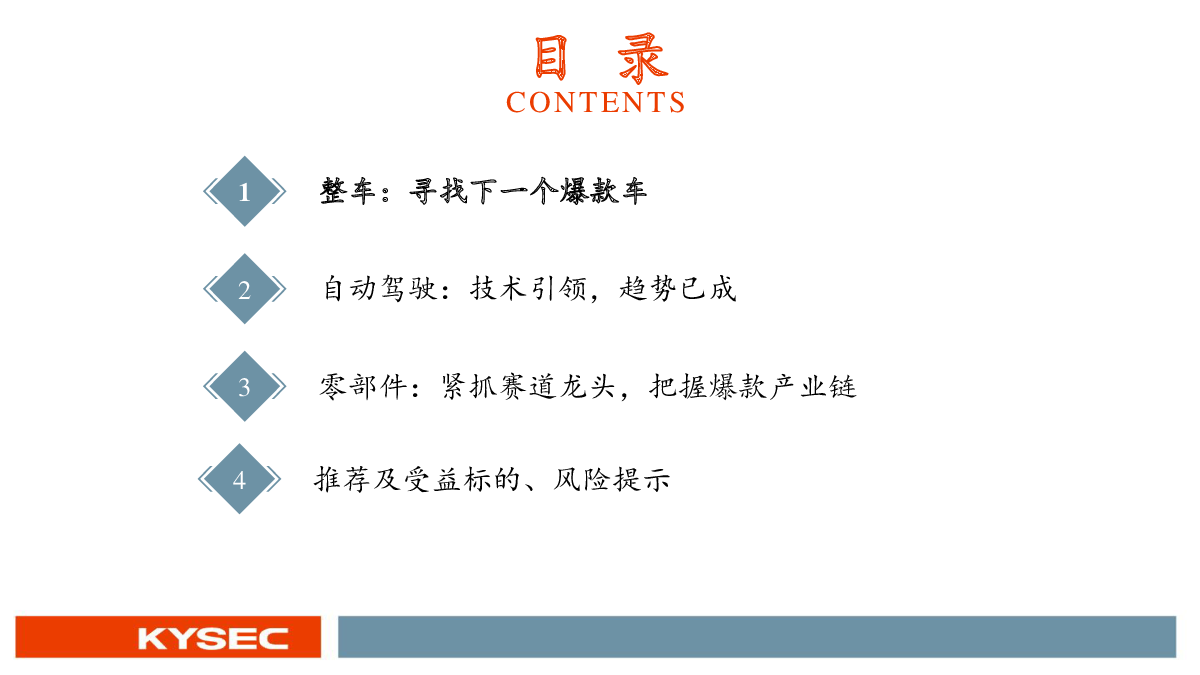 目 录
CONTENTS

1 整车：寻找下一个爆款车

2 自动驾驶：技术引领，趋势已成

3 零部件：紧抓赛道龙头，把握爆款产业链

4 推荐及受益标的、风险提示

KYSEC